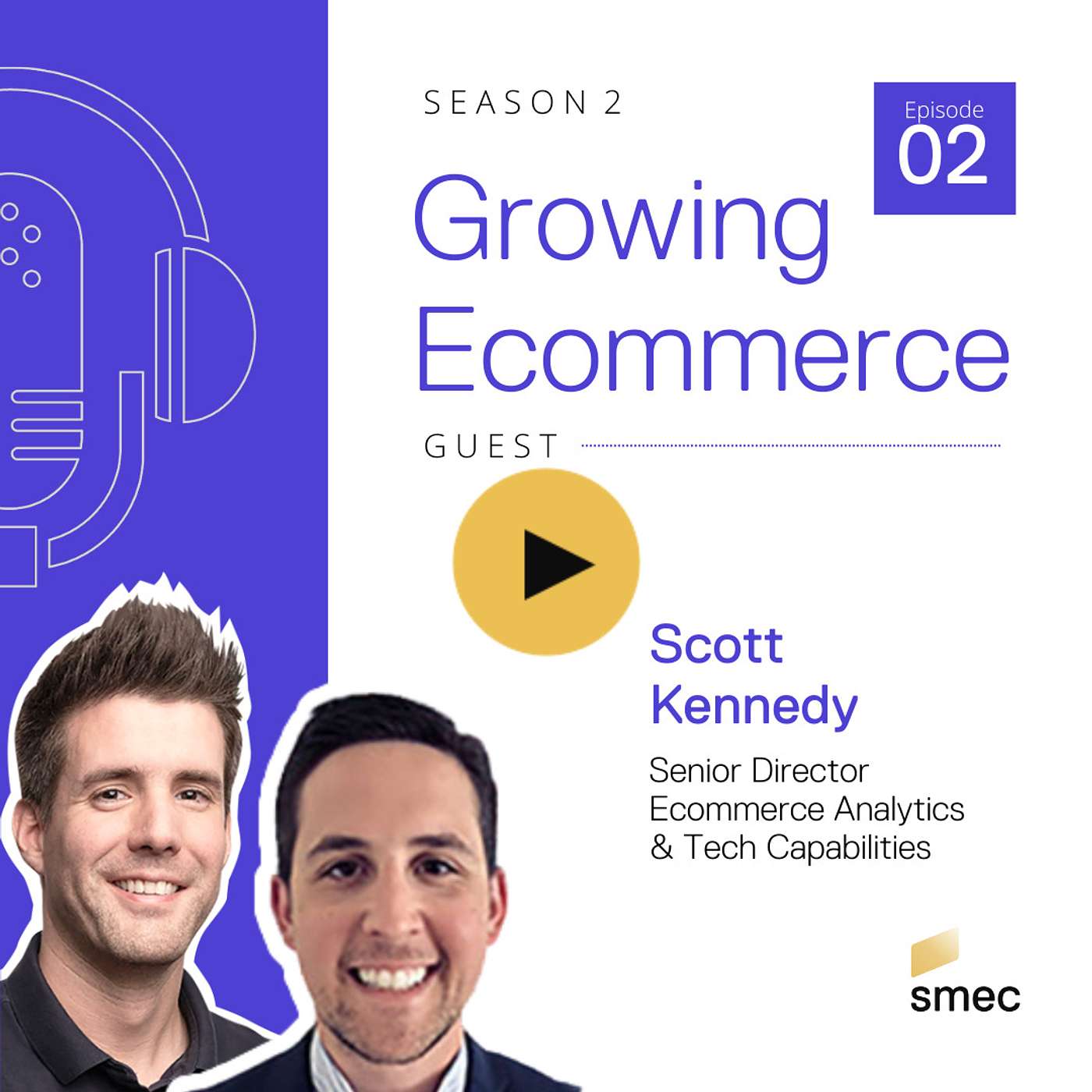 SEASON 2

Episode
02

Growing Ecommerce

GUEST

Scott Kennedy

Senior Director
Ecommerce Analytics
& Tech Capabilities

smec